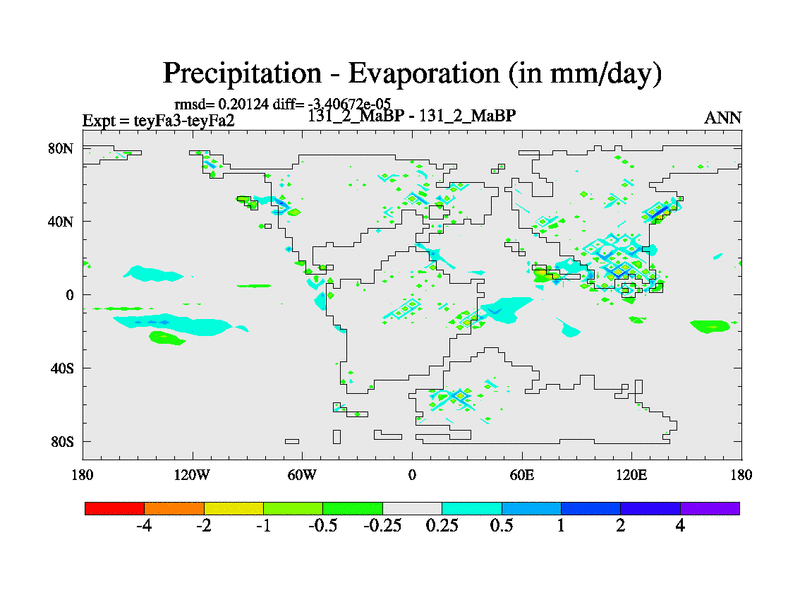 Precipitation - Evaporation (in mm/day)

rmsd= 0.20124 diff= -3.40672e-05

Expt = teyFa3-teyFa2

131_2_MaBP - 131_2_MaBP

ANN

80N
40N
0
40S
80S

180
120W
60W
0
60E
120E
180

-4
-2
-1
-0.5
-0.25
0.25
0.5
1
2
4